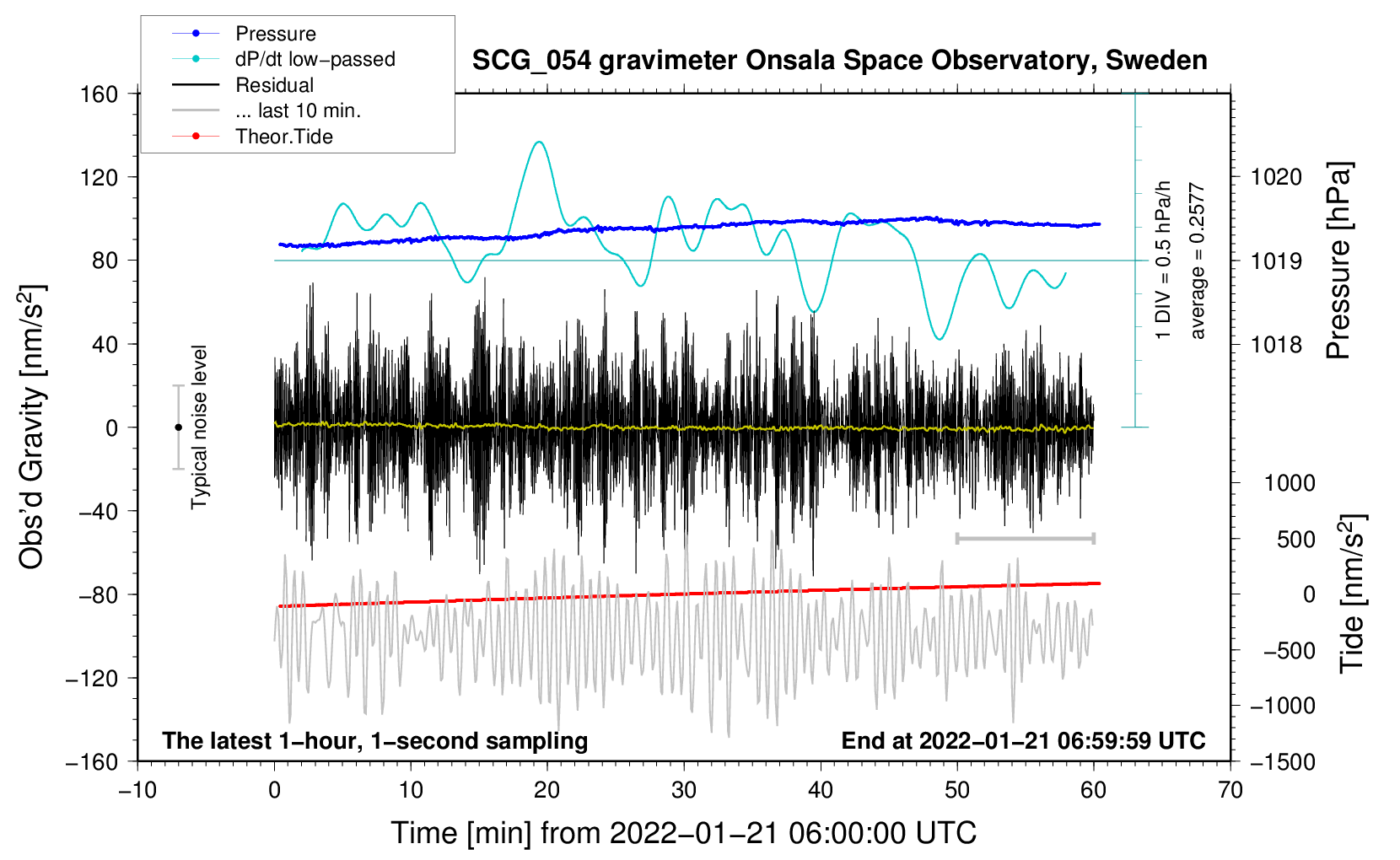 Pressure
dP/dt low−passed
Residual
... last 10 min.
Theor.Tide

SCG_054 gravimeter Onsala Space Observatory, Sweden

160
120
80
40
0
−40
−80
−120
−160

Obs'd Gravity [nm/s$^2$]

Typical noise level

1 DIV = 0.5 hPa/h
average = 0.2577

1020
1019
1018

Pressure [hPa]

1000
500
0
−500
−1000
−1500

Tide [nm/s$^2$]

The latest 1−hour, 1−second sampling

End at 2022−01−21 06:59:59 UTC

−10
0
10
20
30
40
50
60
70

Time [min] from 2022−01−21 06:00:00 UTC